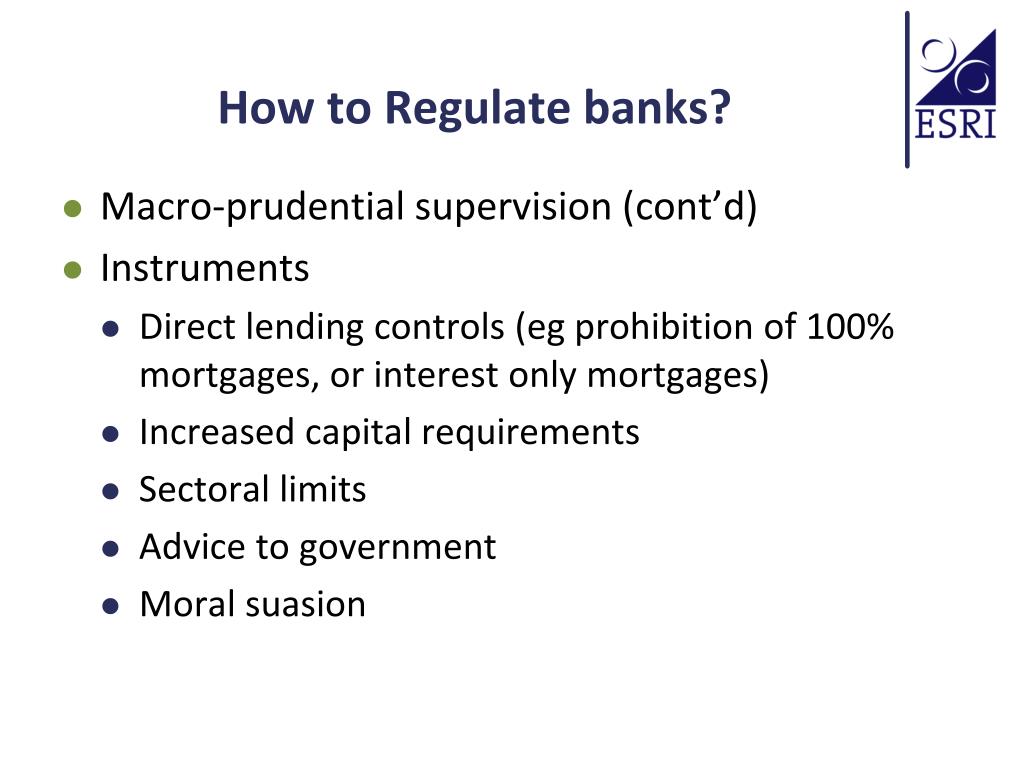 How to Regulate banks?

ESRI

- Macro-prudential supervision (cont’d)
- Instruments
  - Direct lending controls (eg prohibition of 100% mortgages, or interest only mortgages)
  - Increased capital requirements
  - Sectoral limits
  - Advice to government
  - Moral suasion